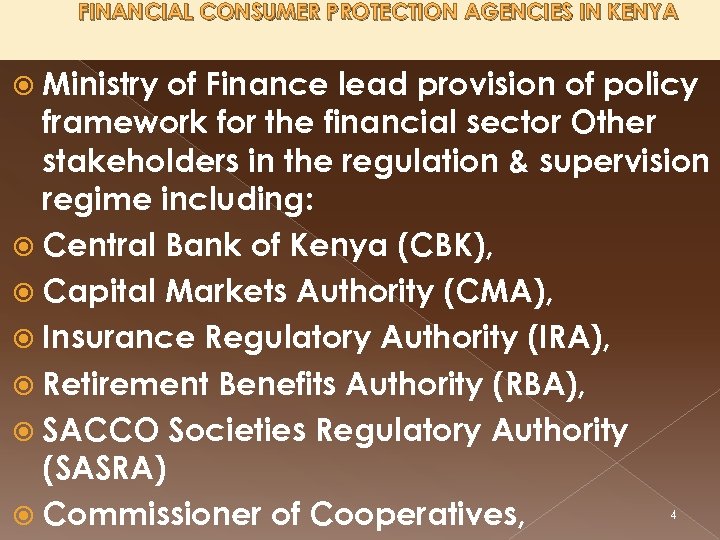 FINANCIAL CONSUMER PROTECTION AGENCIES IN KENYA

Ministry of Finance lead provision of policy framework for the financial sector Other stakeholders in the regulation & supervision regime including:

Central Bank of Kenya (CBK),

Capital Markets Authority (CMA),

Insurance Regulatory Authority (IRA),

Retirement Benefits Authority (RBA),

SACCO Societies Regulatory Authority (SASRA)

Commissioner of Cooperatives,

4